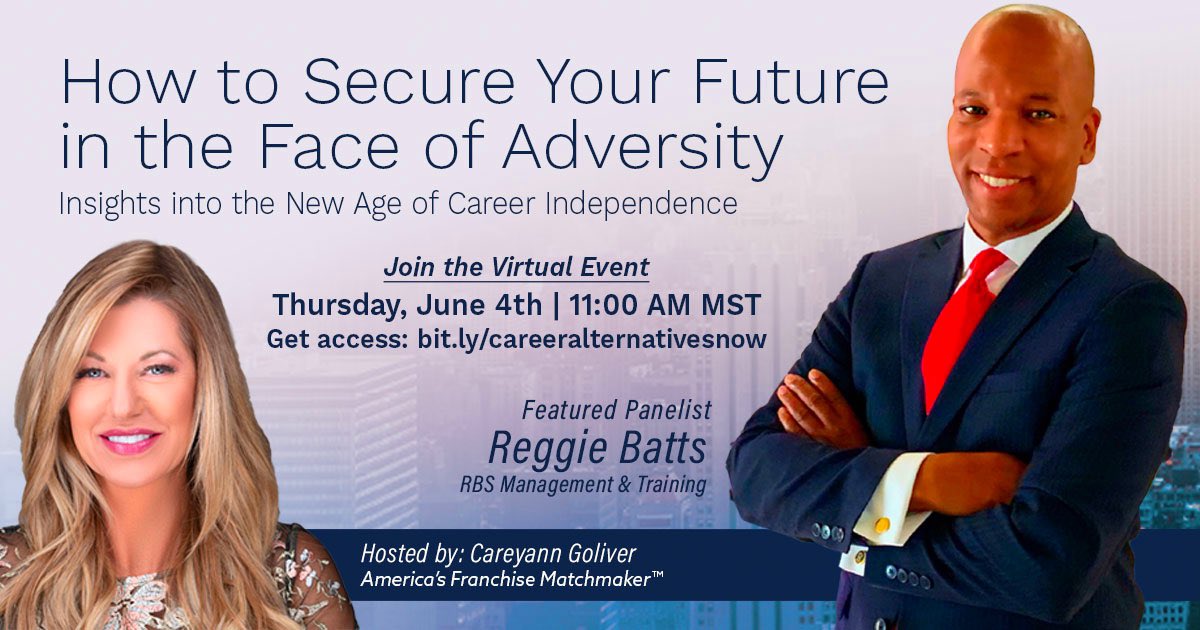 How to Secure Your Future in the Face of Adversity

Insights into the New Age of Career Independence

Join the Virtual Event

Thursday, June 4th | 11:00 AM MST

Get access: bit.ly/careeralternativesnow

Featured Panelist

Reggie Batts

RBS Management & Training

Hosted by: Careyann Goliver

America's Franchise Matchmaker™